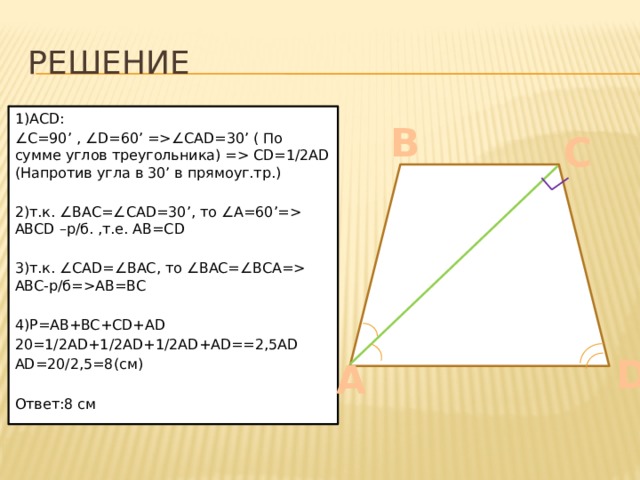 РЕШЕНИЕ

1)ACD:
∠C=90’ , ∠D=60’ =>∠CAD=30’ ( По сумме углов треугольника) => CD=1/2AD (Напротив угла в 30’ в прямоуг.тр.)

2)т.к. ∠BAC=∠CAD=30’, то ∠A=60’=> ABCD –р/б. ,т.е. AB=CD

3)т.к. ∠CAD=∠BAC, то ∠BAC=∠BCA=> ABC-р/б=>AB=BC

4)P=AB+BC+CD+AD
20=1/2AD+1/2AD+1/2AD+AD==2,5AD
AD=20/2,5=8(см)

Ответ:8 см

B
C
A
D